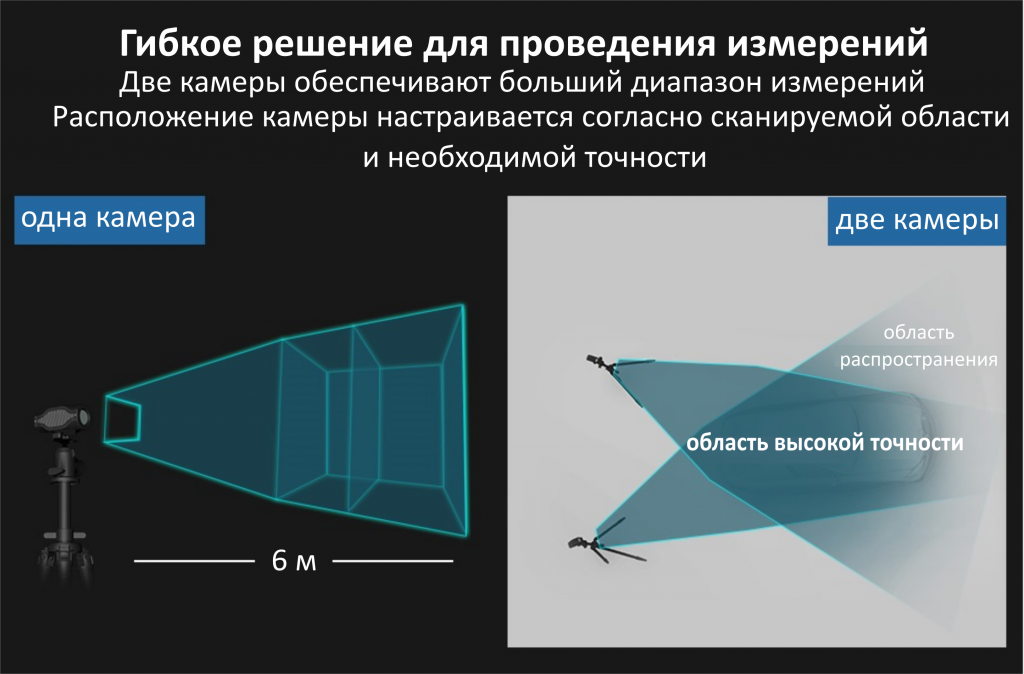 Гибкое решение для проведения измерений
Две камеры обеспечивают больший диапазон измерений
Расположение камеры настраивается согласно сканируемой области и необходимой точности

одна камера

6 м

две камеры

область распространения

область высокой точности